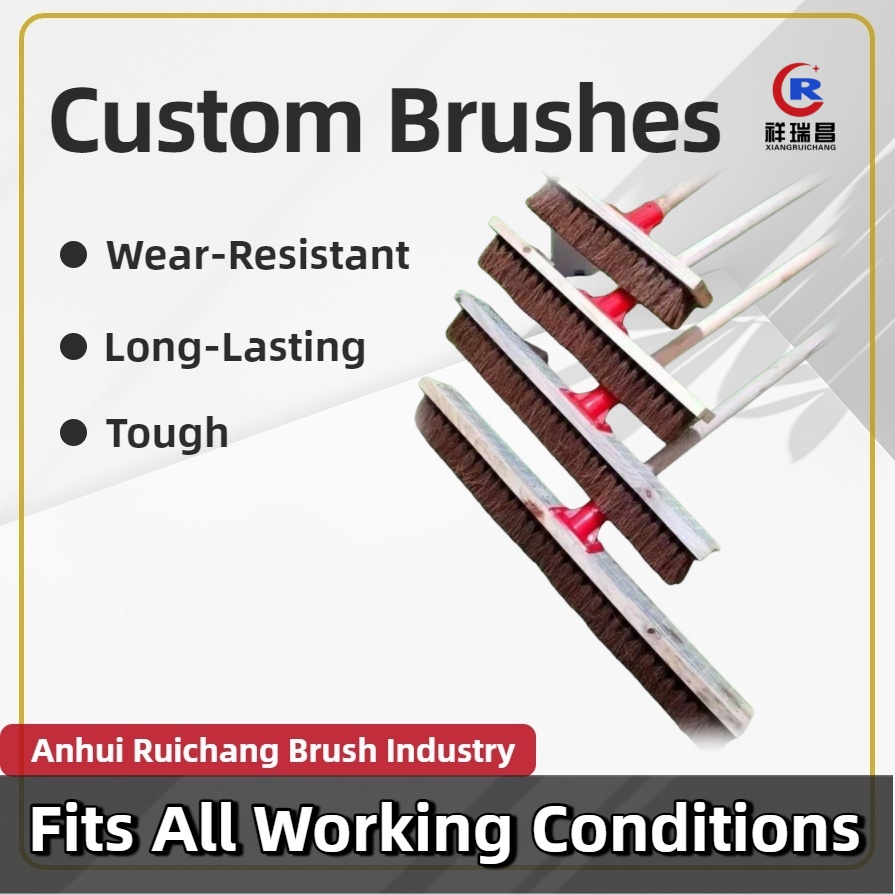 Custom Brushes

R
祥瑞昌
XIANGRUICHANG

● Wear-Resistant

● Long-Lasting

● Tough

Anhui Ruichang Brush Industry

Fits All Working Conditions